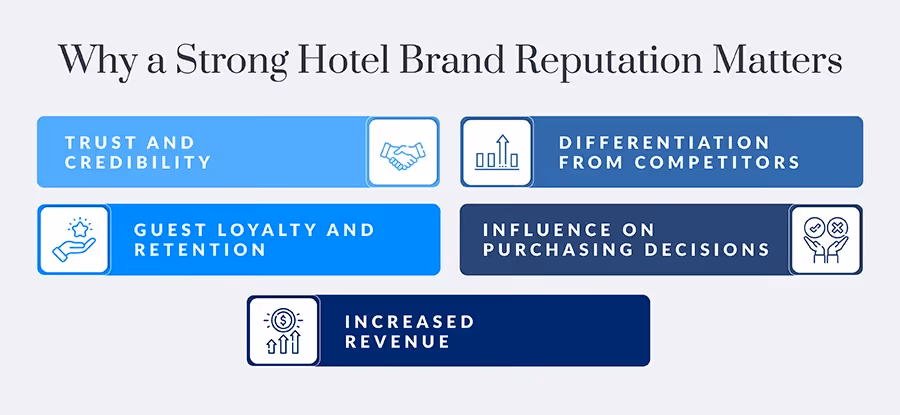 Why a Strong Hotel Brand Reputation Matters

TRUST AND CREDIBILITY

DIFFERENTIATION FROM COMPETITORS

GUEST LOYALTY AND RETENTION

INFLUENCE ON PURCHASING DECISIONS

INCREASED REVENUE